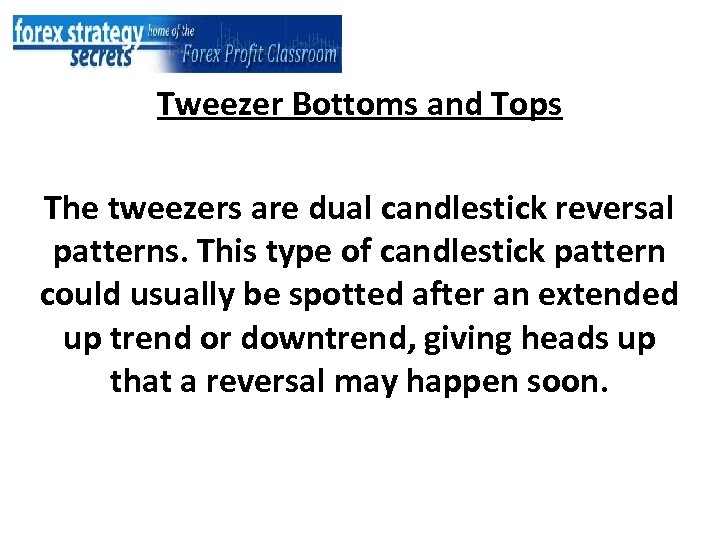 forex strategy secrets home of the Forex Profit Classroom

Tweezer Bottoms and Tops

The tweezers are dual candlestick reversal patterns. This type of candlestick pattern could usually be spotted after an extended up trend or downtrend, giving heads up that a reversal may happen soon.